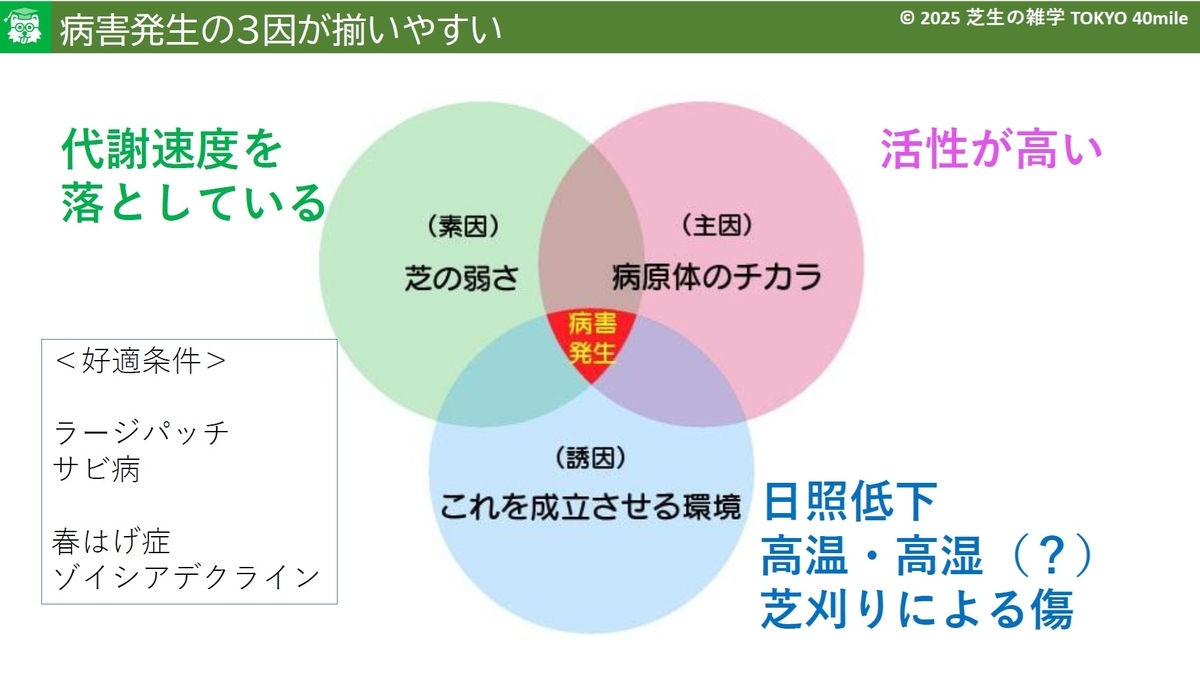 病害発生の3因が揃いやすい

© 2025 芝生の雑学 TOKYO 40mile

代謝速度を
落としている

活性が高い

(素因)
芝の弱さ

(主因)
病原体のチカラ

病害
発生

(誘因)
これを成立させる環境

<好適条件>

ラージパッチ
サビ病

春はげ症
ゾイシアデクライン

日照低下
高温・高湿(?)
芝刈りによる傷